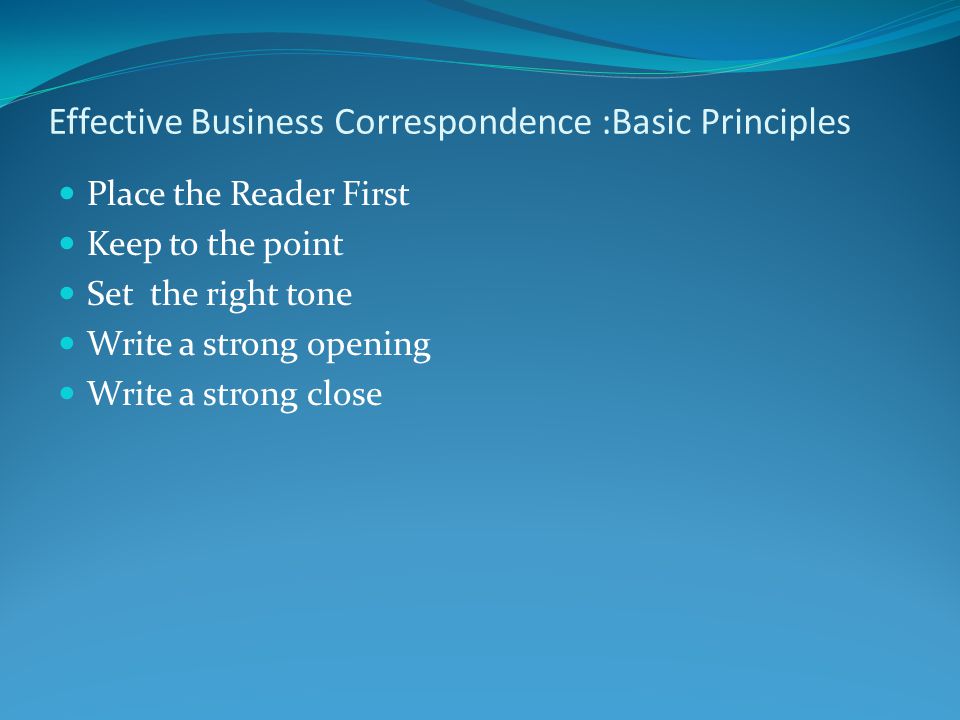 Effective Business Correspondence :Basic Principles

- Place the Reader First
- Keep to the point
- Set  the right tone
- Write a strong opening
- Write a strong close